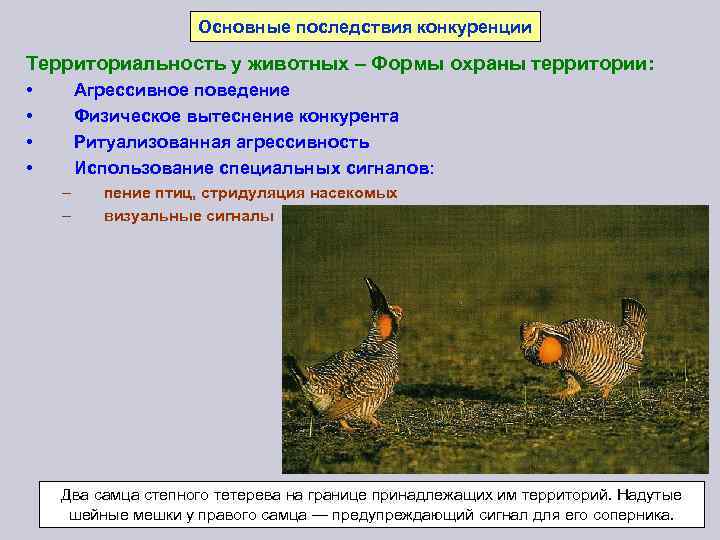 Основные последствия конкуренции

Территориальность у животных – Формы охраны территории:

• Агрессивное поведение
• Физическое вытеснение конкурента
• Ритуализованная агрессивность
• Использование специальных сигналов:
– пение птиц, стридуляция насекомых
– визуальные сигналы

Два самца степного тетерева на границе принадлежащих им территорий. Надутые шейные мешки у правого самца — предупреждающий сигнал для его соперника.